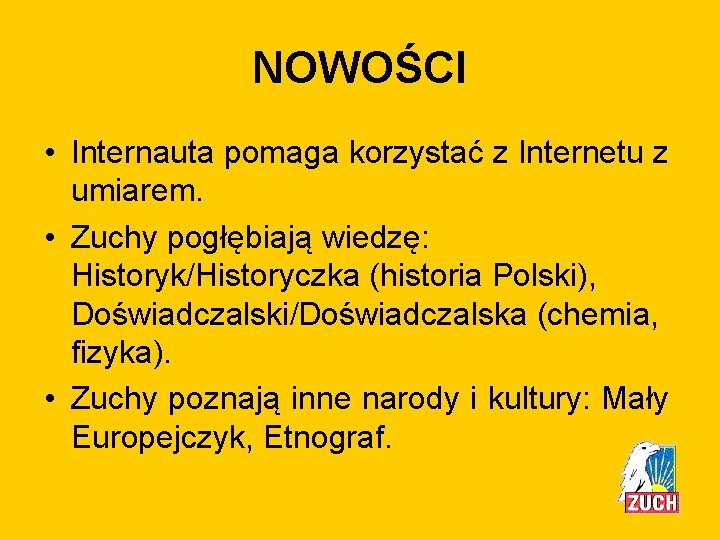 NOWOŚCI

• Internauta pomaga korzystać z Internetu z umiarem.

• Zuchy pogłębiają wiedzę: Historyk/Historyczka (historia Polski), Doświadczalski/Doświadczalska (chemia, fizyka).

• Zuchy poznają inne narody i kultury: Mały Europejczyk, Etnograf.

ZUCH